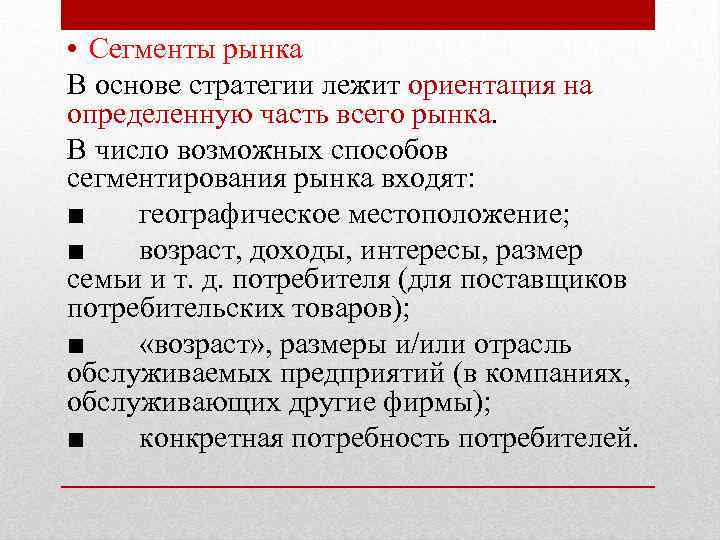 • Сегменты рынка

В основе стратегии лежит ориентация на определенную часть всего рынка.

В число возможных способов сегментирования рынка входят:

■ географическое местоположение;

■ возраст, доходы, интересы, размер семьи и т. д. потребителя (для поставщиков потребительских товаров);

■ «возраст», размеры и/или отрасль обслуживаемых предприятий (в компаниях, обслуживающих другие фирмы);

■ конкретная потребность потребителей.